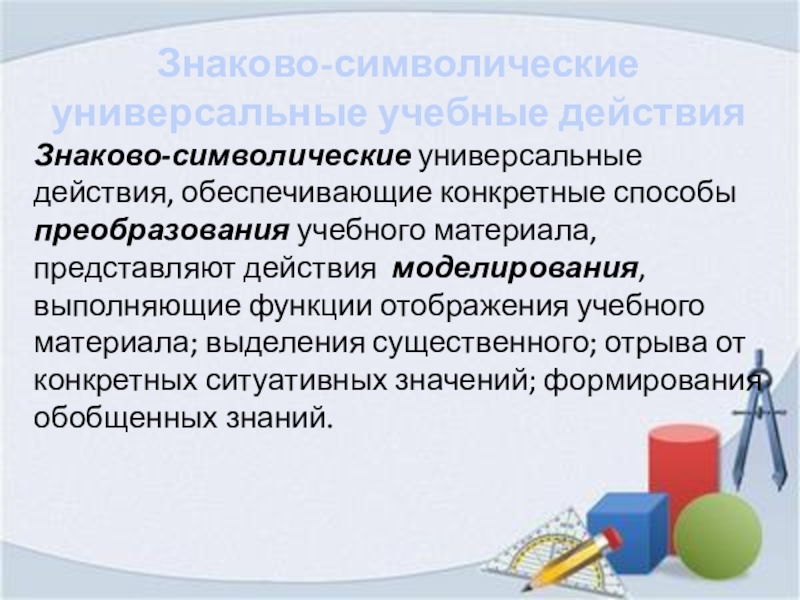 Знаково-символические универсальные учебные действия

Знаково-символические универсальные действия, обеспечивающие конкретные способы преобразования учебного материала, представляют действия моделирования, выполняющие функции отображения учебного материала; выделения существенного; отрыва от конкретных ситуативных значений; формирования обобщенных знаний.